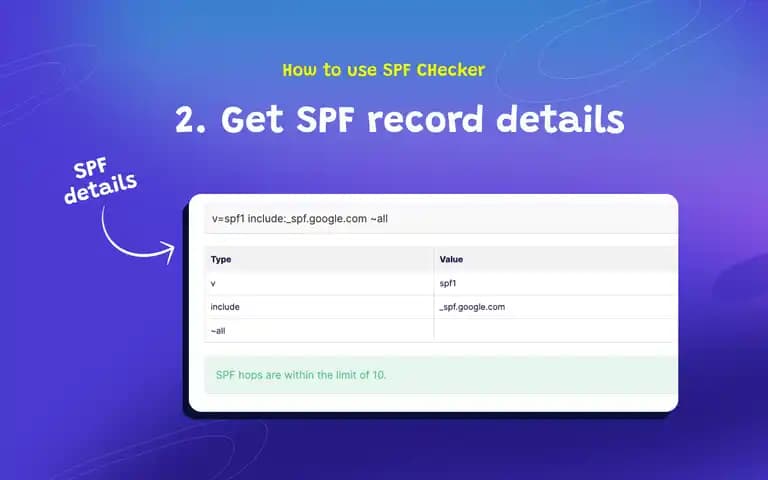 How to use SPF CHecker

2. Get SPF record details

SPF details

v=spf1 include:_spf.google.com ~all

| Type | Value |
|---|---|
| v | spf1 |
| include | _spf.google.com |
| ~all | |

SPF hops are within the limit of 10.